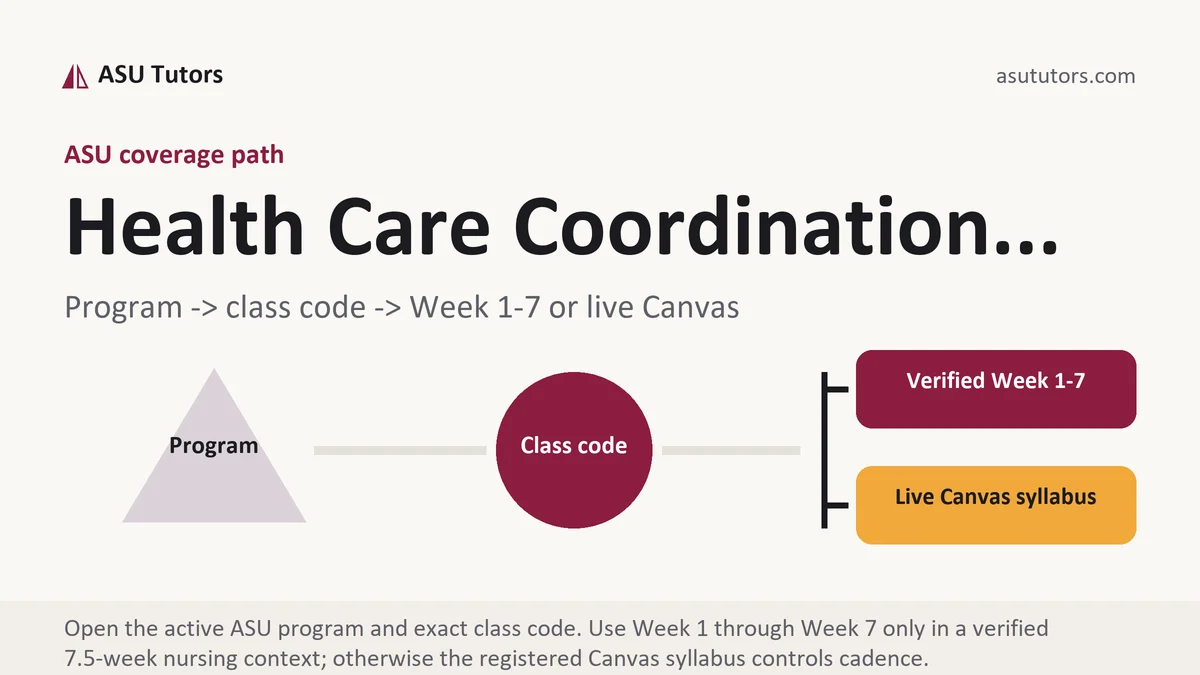 ASU Tutors

asututors.com

ASU coverage path

Health Care Coordination...

Program -> class code -> Week 1-7 or live Canvas

Program

Class code

Verified Week 1-7

Live Canvas syllabus

Open the active ASU program and exact class code. Use Week 1 through Week 7 only in a verified 7.5-week nursing context; otherwise the registered Canvas syllabus controls cadence.